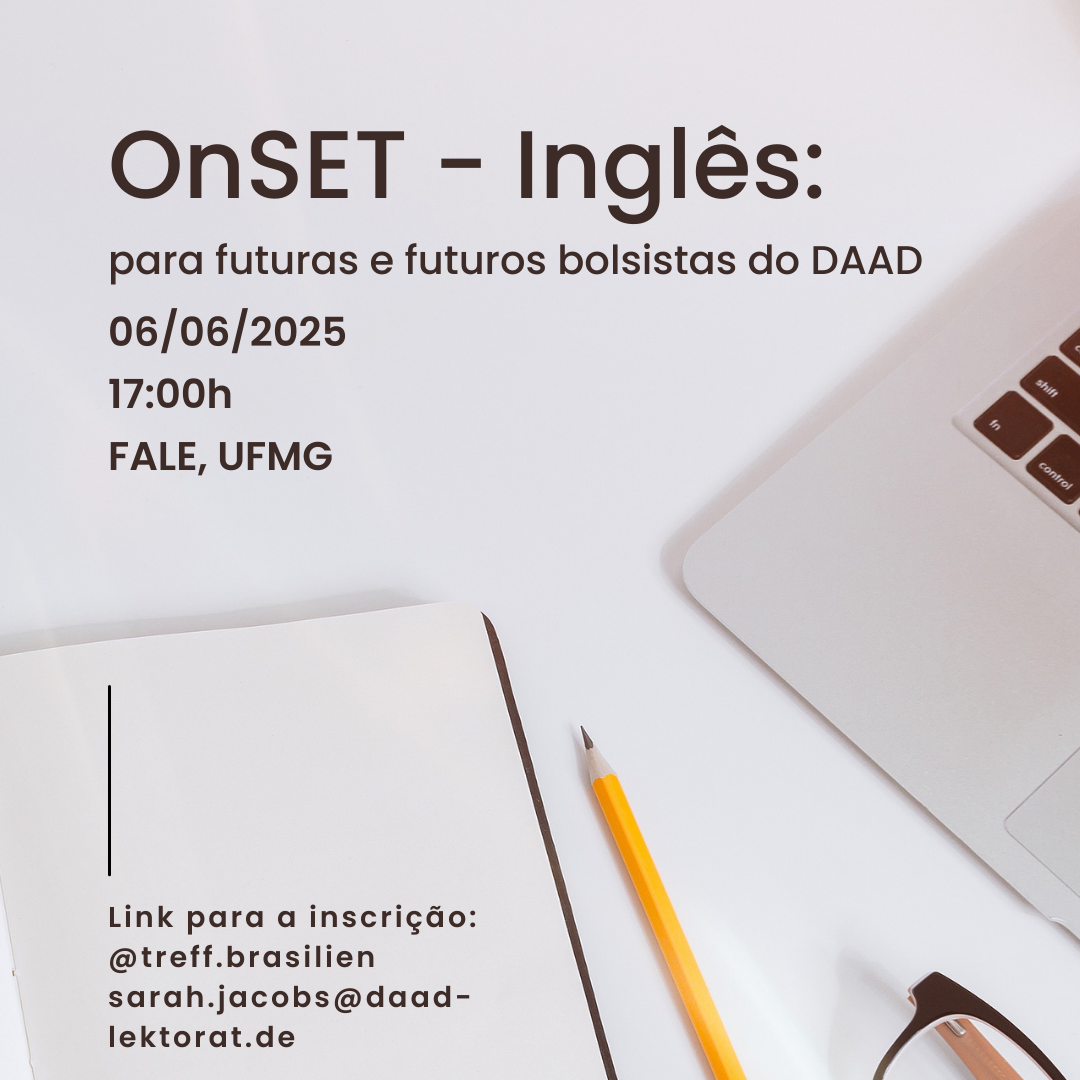 OnSET - Inglês:
para futuras e futuros bolsistas do DAAD
06/06/2025
17:00h
FALE, UFMG

shift
fn
control

Link para a inscrição:
@treff.brasilien
sarah.jacobs@daad-lektorat.de